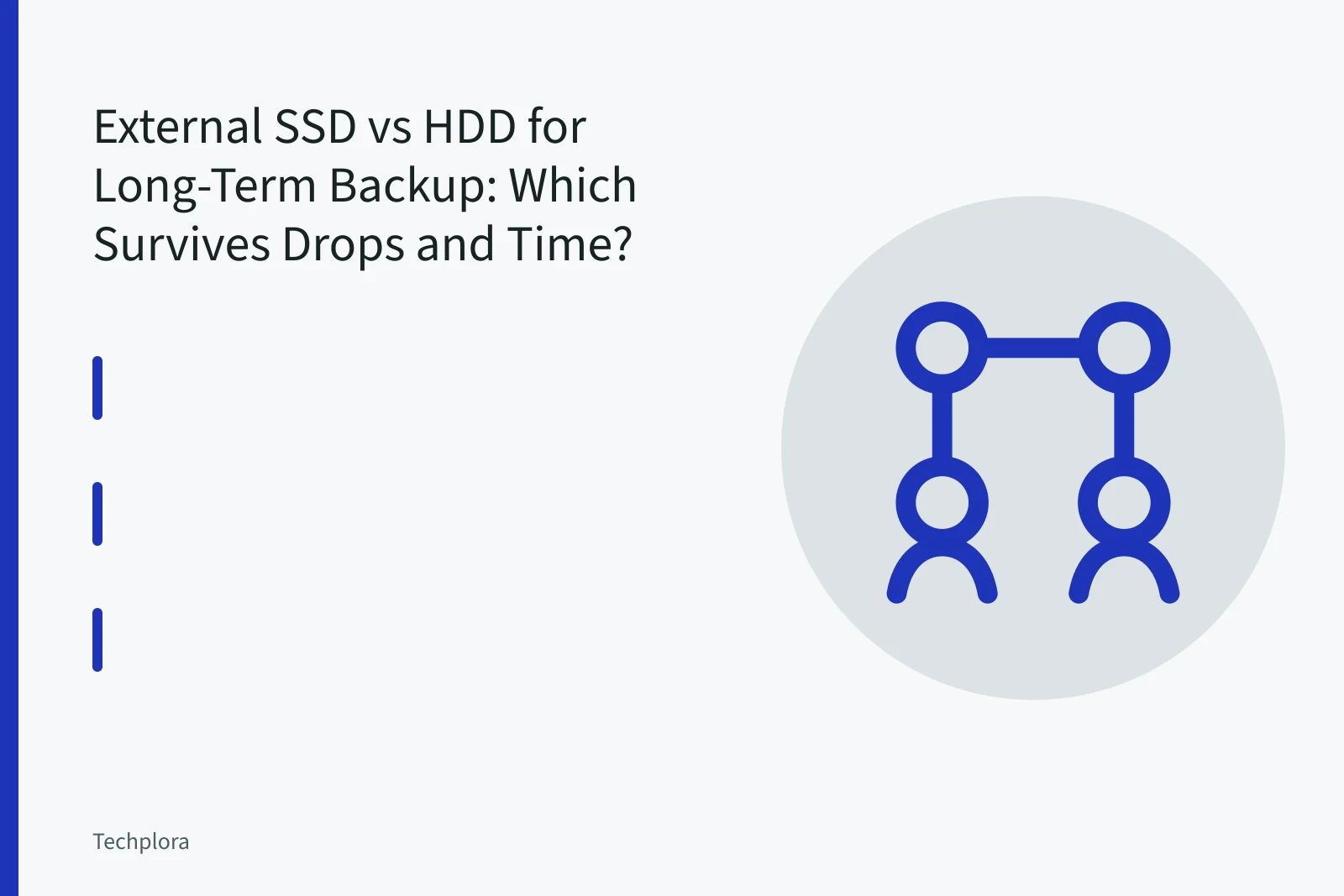 External SSD vs HDD for Long-Term Backup: Which Survives Drops and Time?

Techplora